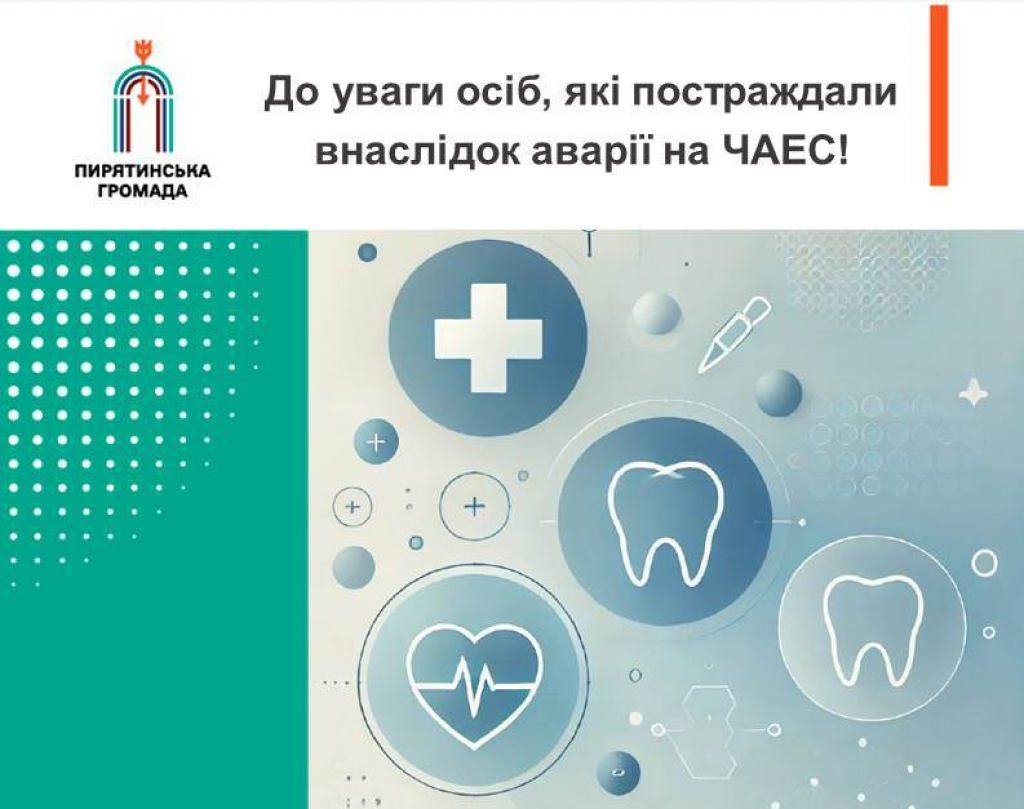 ПИРЯТИНСЬКА ГРОМАДА

До уваги осіб, які постраждали внаслідок аварії на ЧАЕС!